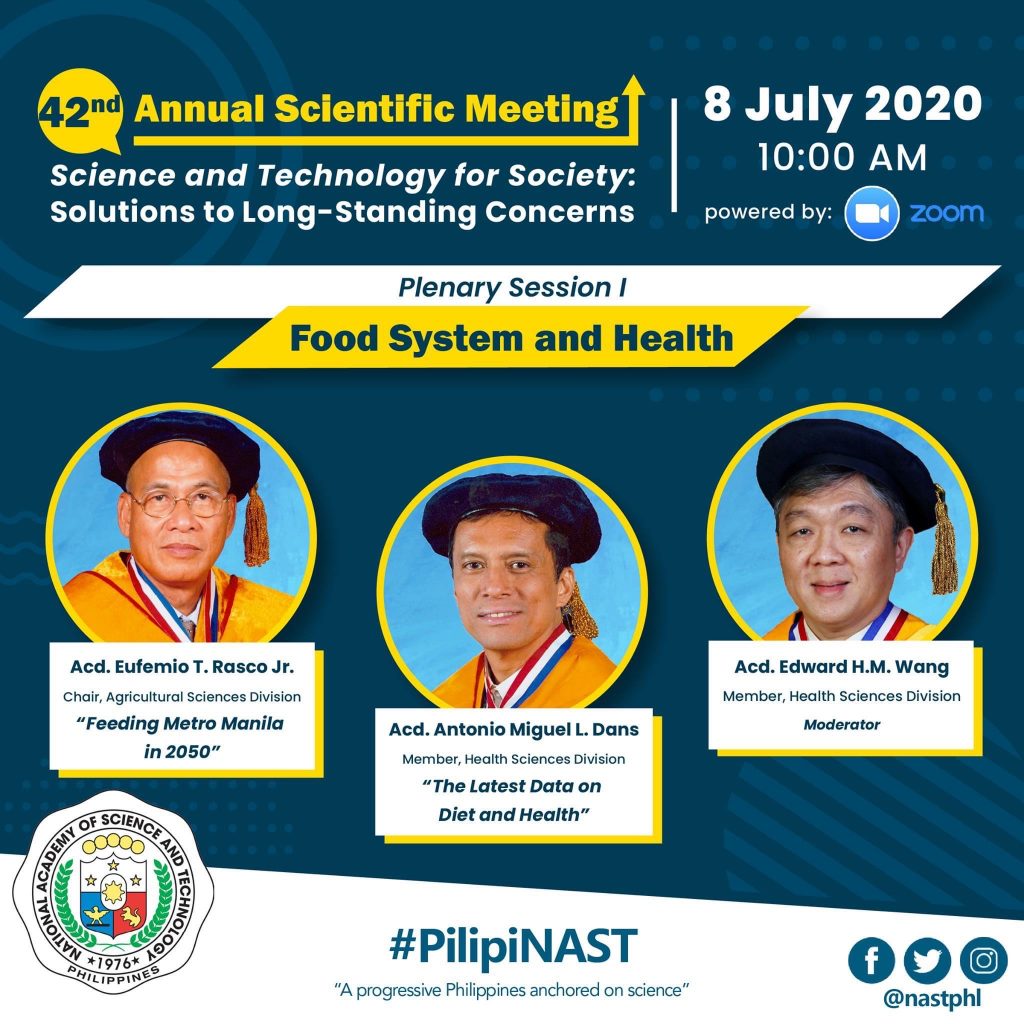 42nd Annual Scientific Meeting

Science and Technology for Society: Solutions to Long-Standing Concerns

8 July 2020
10:00 AM
powered by: zoom

Plenary Session I

Food System and Health

Acd. Eufemio T. Rasco Jr.
Chair, Agricultural Sciences Division
"Feeding Metro Manila in 2050"

Acd. Antonio Miguel L. Dans
Member, Health Sciences Division
"The Latest Data on Diet and Health"

Acd. Edward H.M. Wang
Member, Health Sciences Division
Moderator

NATIONAL ACADEMY OF SCIENCE AND TECHNOLOGY
1976
PHILIPPINES

#PilipiNAST
"A progressive Philippines anchored on science"

@nastphl